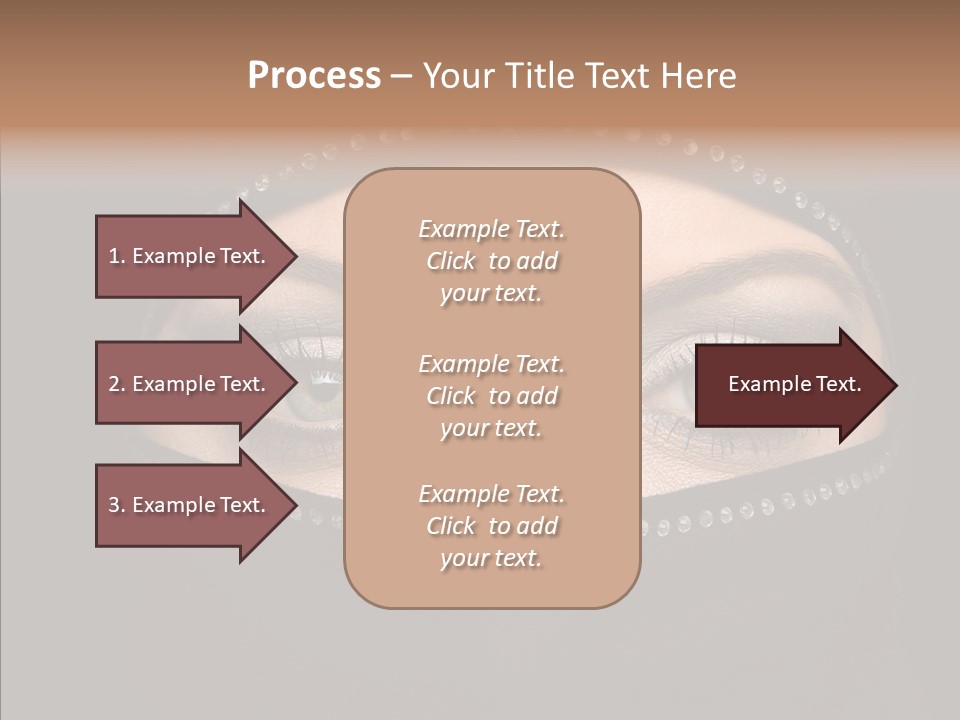 Process – Your Title Text Here

1. Example Text.

2. Example Text.

3. Example Text.

Example Text. Click to add your text.

Example Text. Click to add your text.

Example Text. Click to add your text.

Example Text.